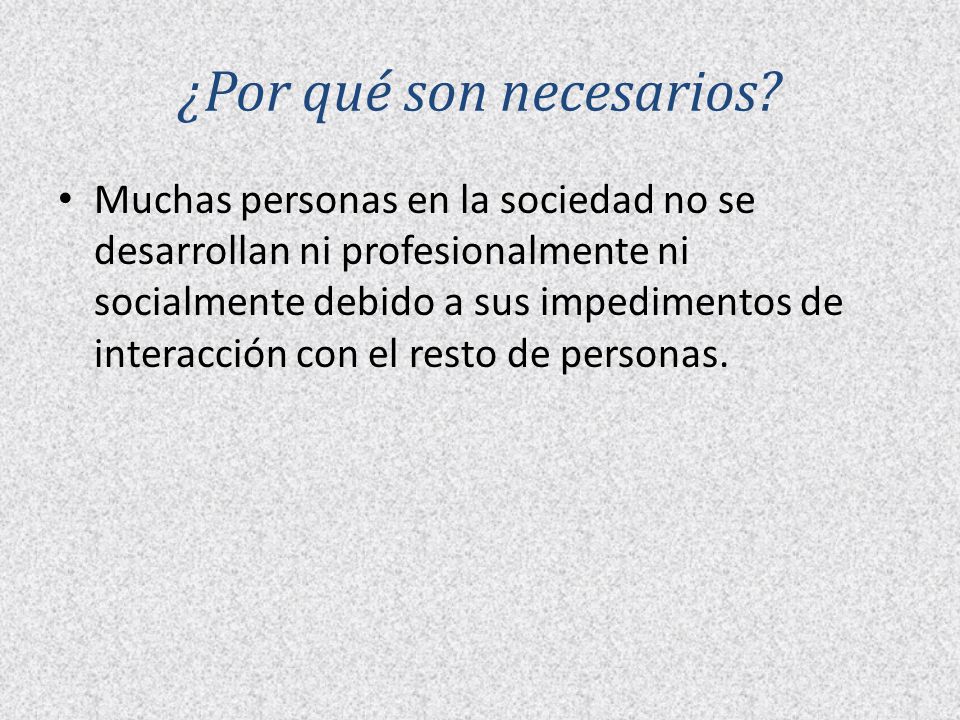 ¿Por qué son necesarios?

• Muchas personas en la sociedad no se desarrollan ni profesionalmente ni socialmente debido a sus impedimentos de interacción con el resto de personas.